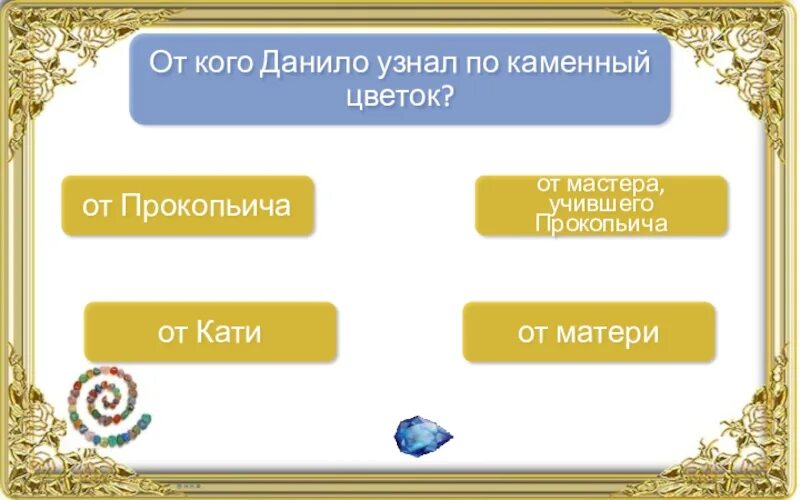 От кого Данило узнал по каменный цветок?

от Прокопьича

от мастера, учившего Прокопьича

от Кати

от матери